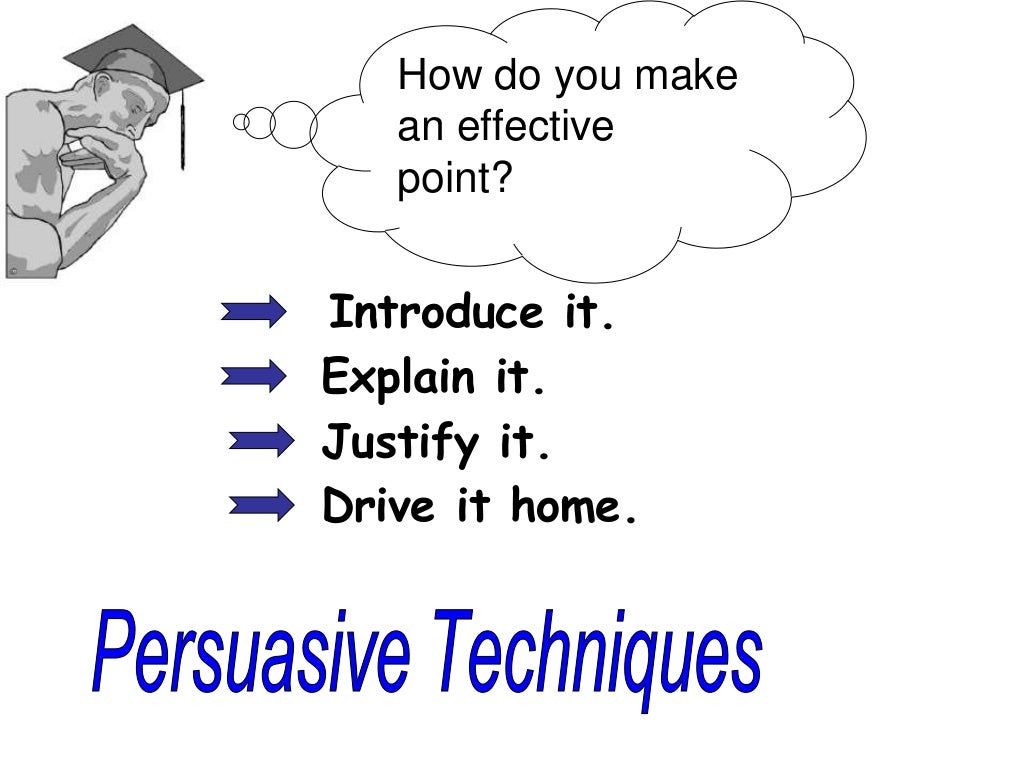 How do you make an effective point?

Introduce it.
Explain it.
Justify it.
Drive it home.

Persuasive Techniques